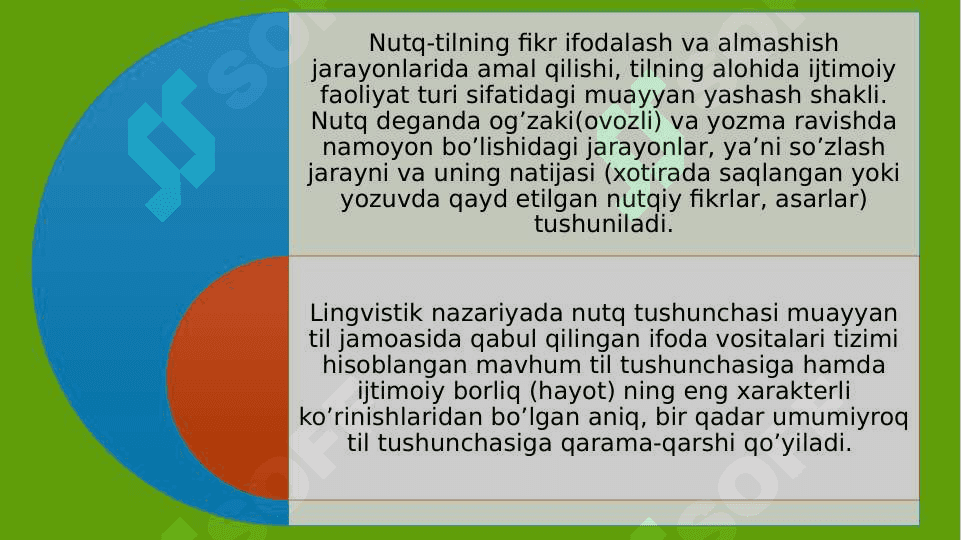 Nutq-tilning fikr ifodalash va almashish jarayonlarida amal qilishi, tilning alohida ijtimoiy faoliyat turi sifatidagi muayyan yashash shakli. Nutq deganda og’zaki(ovozli) va yozma ravishda namoyon bo’lishidagi jarayonlar, ya’ni so’zlash jarayni va uning natijasi (xotirada saqlangan yoki yozuvda qayd etilgan nutqiy fikrlar, asarlar) tushuniladi.

Lingvistik nazariyada nutq tushunchasi muayyan til jamoasida qabul qilingan ifoda vositalari tizimi hisoblangan mavhum til tushunchasiga hamda ijtimoiy borliq (hayot) ning eng xarakterli ko’rinishlaridan bo’lgan aniq, bir qadar umumiyroq til tushunchasiga qarama-qarshi qo’yiladi.